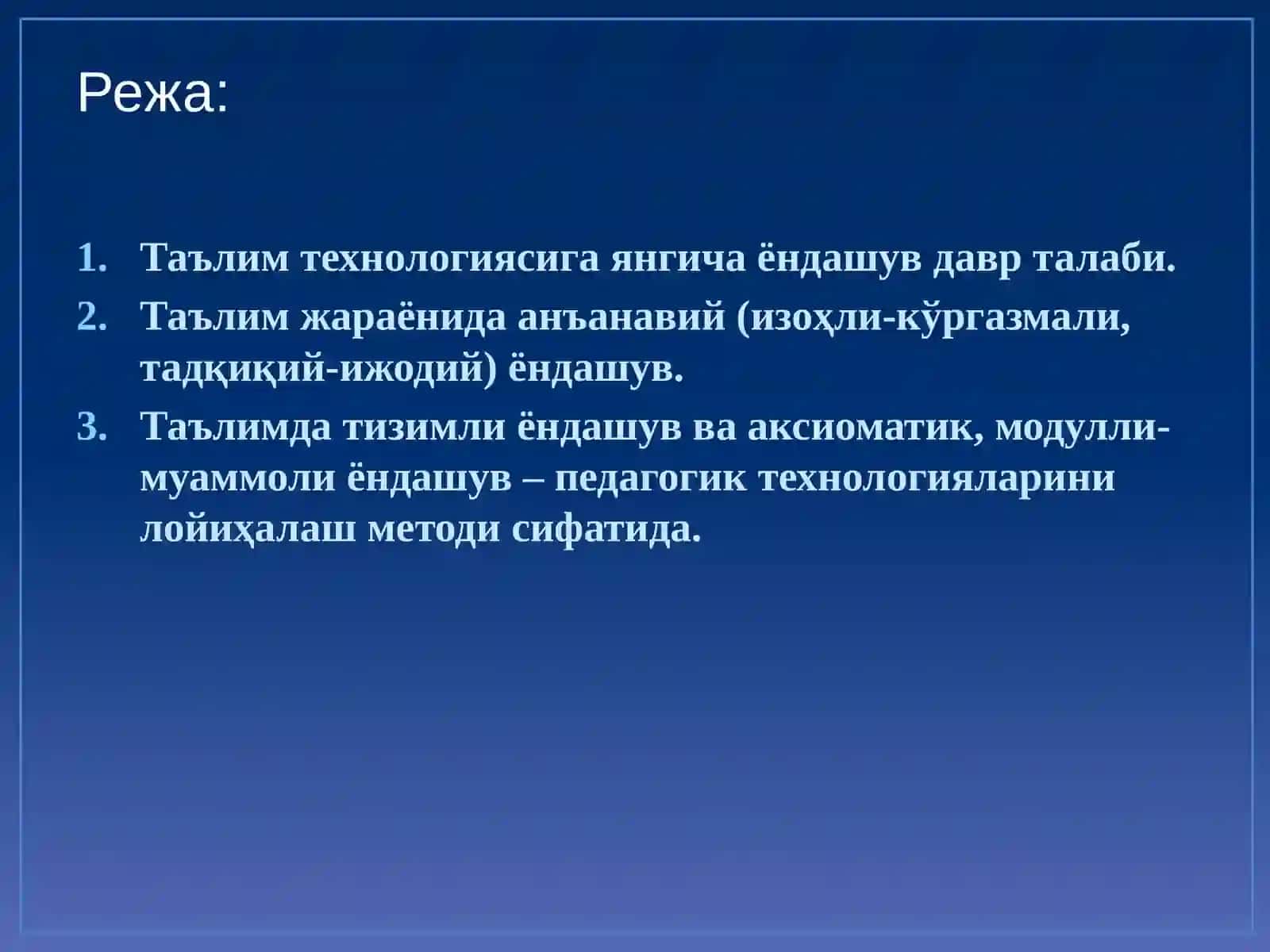 Режа:

1. Таълим технологиясига янгича ёндашув давр талаби.
2. Таълим жараёнида анъанавий (изоҳли-кўргазмали, тадқиқий-ижодий) ёндашув.
3. Таълимда тизимли ёндашув ва аксиоматик, модулли-муаммоли ёндашув – педагогик технологияларини лойиҳалаш методи сифатида.